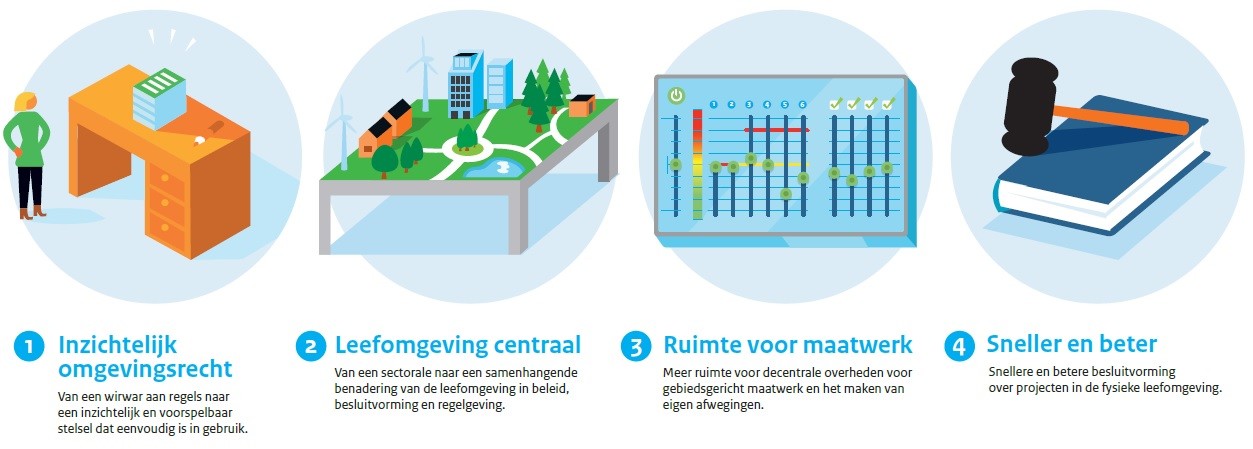 1 2 3 4 5 6

1 Inzichtelijk omgevingsrecht

Van een wirwar aan regels naar een inzichtelijk en voorspelbaar stelsel dat eenvoudig is in gebruik.

2 Leefomgeving centraal

Van een sectorale naar een samenhangende benadering van de leefomgeving in beleid, besluitvorming en regelgeving.

3 Ruimte voor maatwerk

Meer ruimte voor decentrale overheden voor gebiedsgericht maatwerk en het maken van eigen afwegingen.

4 Sneller en beter

Snellere en betere besluitvorming over projecten in de fysieke leefomgeving.